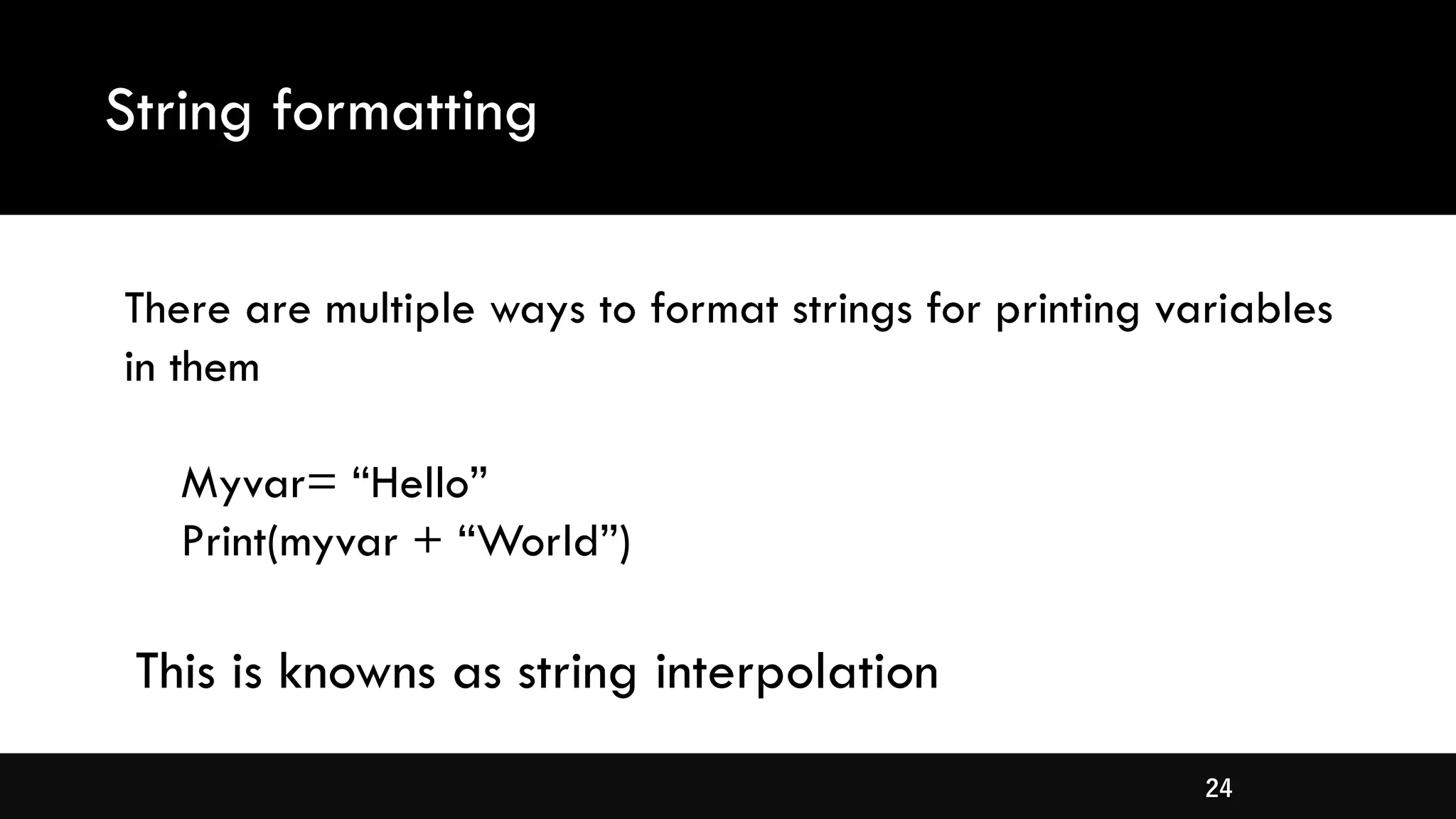 String formatting

There are multiple ways to format strings for printing variables in them

Myvar= “Hello”
Print(myvar + “World”)

This is knowns as string interpolation

24